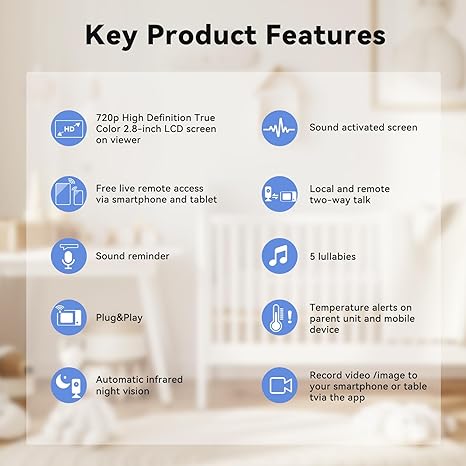 Key Product Features

HD

720p High Definition True Color 2.8-inch LCD screen on viewer

Free live remote access via smartphone and tablet

Sound reminder

Plug&Play

Automatic infrared night vision

Sound activated screen

Local and remote two-way talk

5 lullabies

Temperature alerts on parent unit and mobile device

Record video /image to your smartphone or table tvia the app